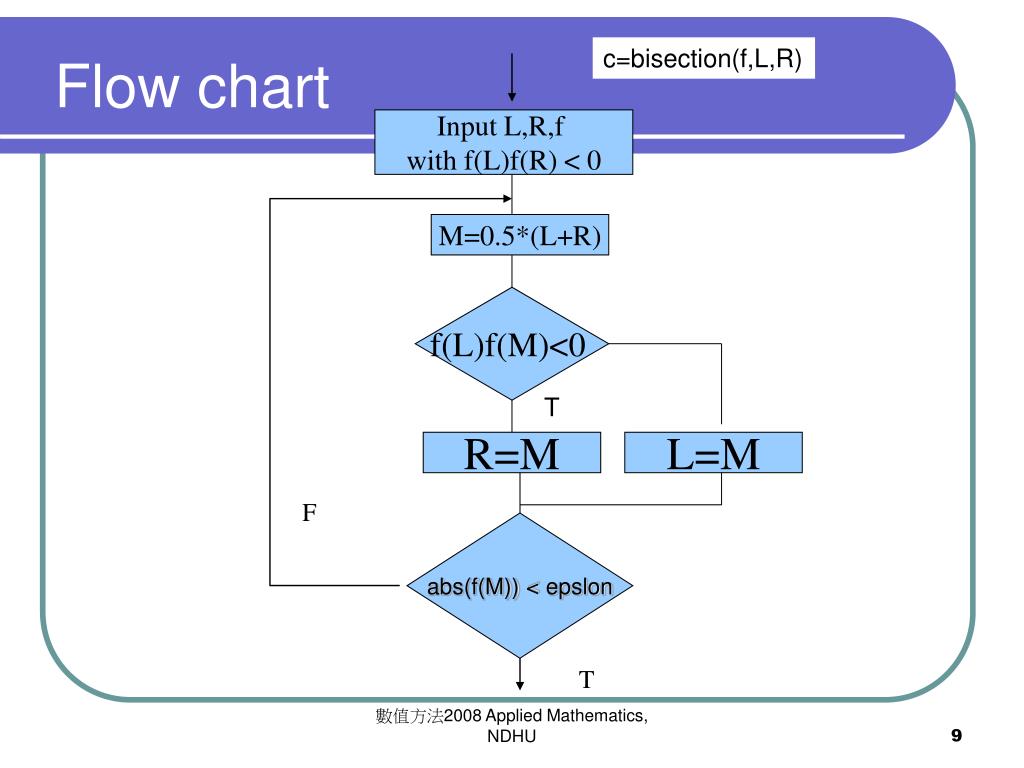 Flow chart

c=bisection(f,L,R)

Input L,R,f
with f(L)f(R) < 0

M=0.5*(L+R)

f(L)f(M)<0

T

R=M

L=M

F

abs(f(M)) < epslon

T

數值方法2008 Applied Mathematics, NDHU

9